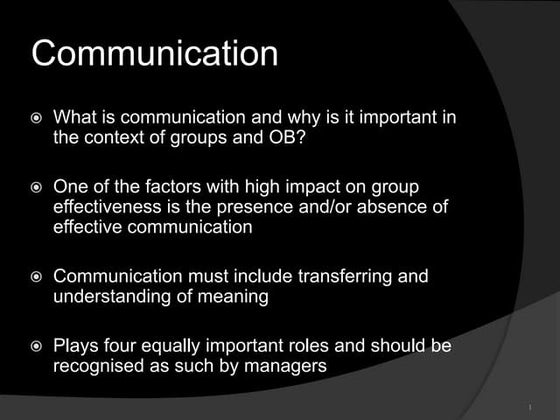 Communication

What is communication and why is it important in the context of groups and OB?

One of the factors with high impact on group effectiveness is the presence and/or absence of effective communication

Communication must include transferring and understanding of meaning

Plays four equally important roles and should be recognised as such by managers

1